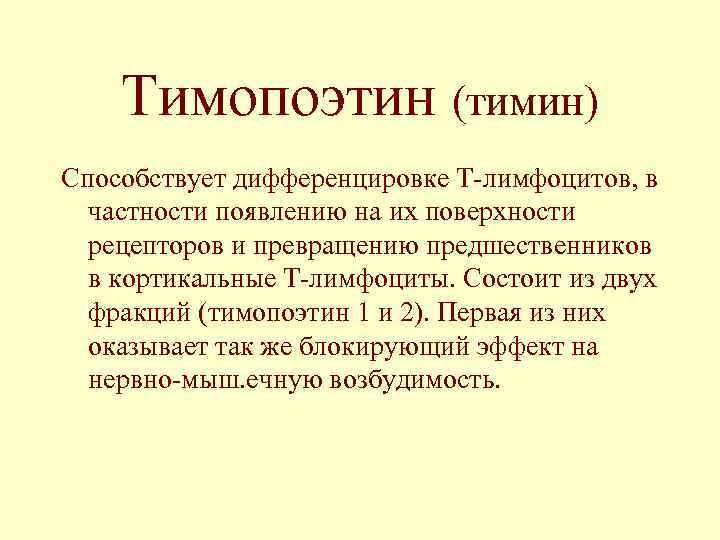 Тимопоэтин (тимин)

Способствует дифференцировке Т-лимфоцитов, в частности появлению на их поверхности рецепторов и превращению предшественников в кортикальные Т-лимфоциты. Состоит из двух фракций (тимопоэтин 1 и 2). Первая из них оказывает так же блокирующий эффект на нервно-мыш.ечную возбудимость.